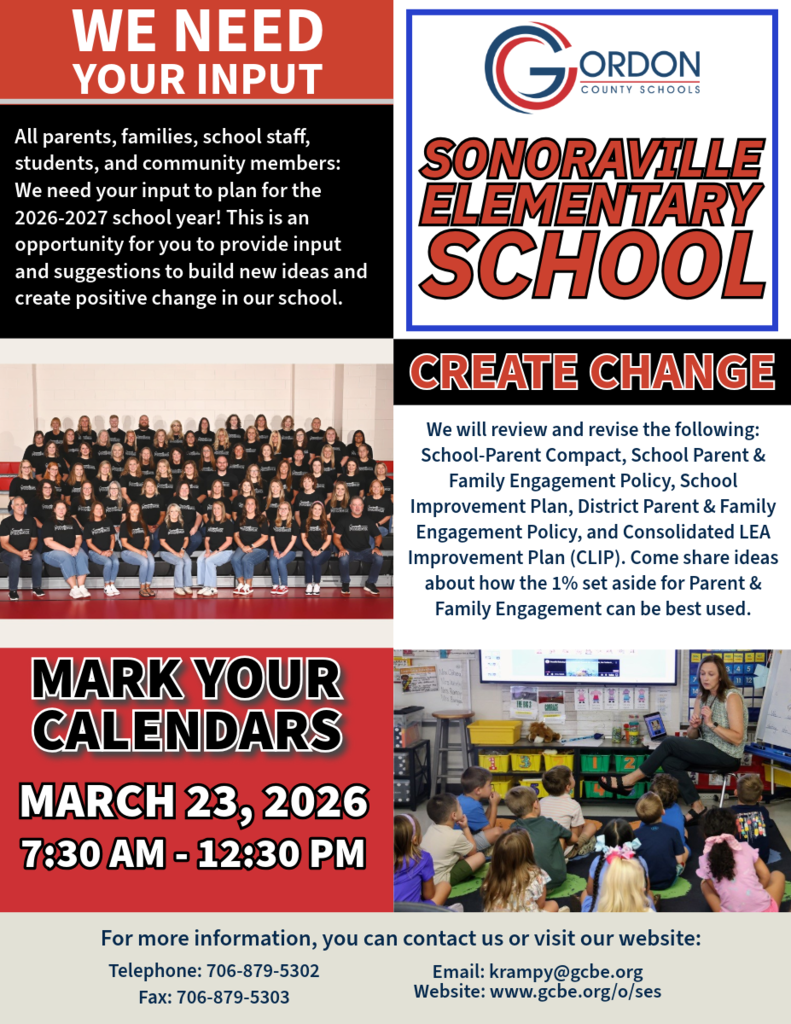 WE NEED
YOUR INPUT

All parents, families, school staff, students, and community members: We need your input to plan for the 2026-2027 school year! This is an opportunity for you to provide input and suggestions to build new ideas and create positive change in our school.

GORDON
COUNTY SCHOOLS

SONORAVILLE
ELEMENTARY
SCHOOL

CREATE CHANGE

We will review and revise the following: School-Parent Compact, School Parent & Family Engagement Policy, School Improvement Plan, District Parent & Family Engagement Policy, and Consolidated LEA Improvement Plan (CLIP). Come share ideas about how the 1% set aside for Parent & Family Engagement can be best used.

MARK YOUR
CALENDARS

MARCH 23, 2026
7:30 AM - 12:30 PM

For more information, you can contact us or visit our website:

Telephone: 706-879-5302
Fax: 706-879-5303

Email: krampy@gcbe.org
Website: www.gcbe.org/o/ses